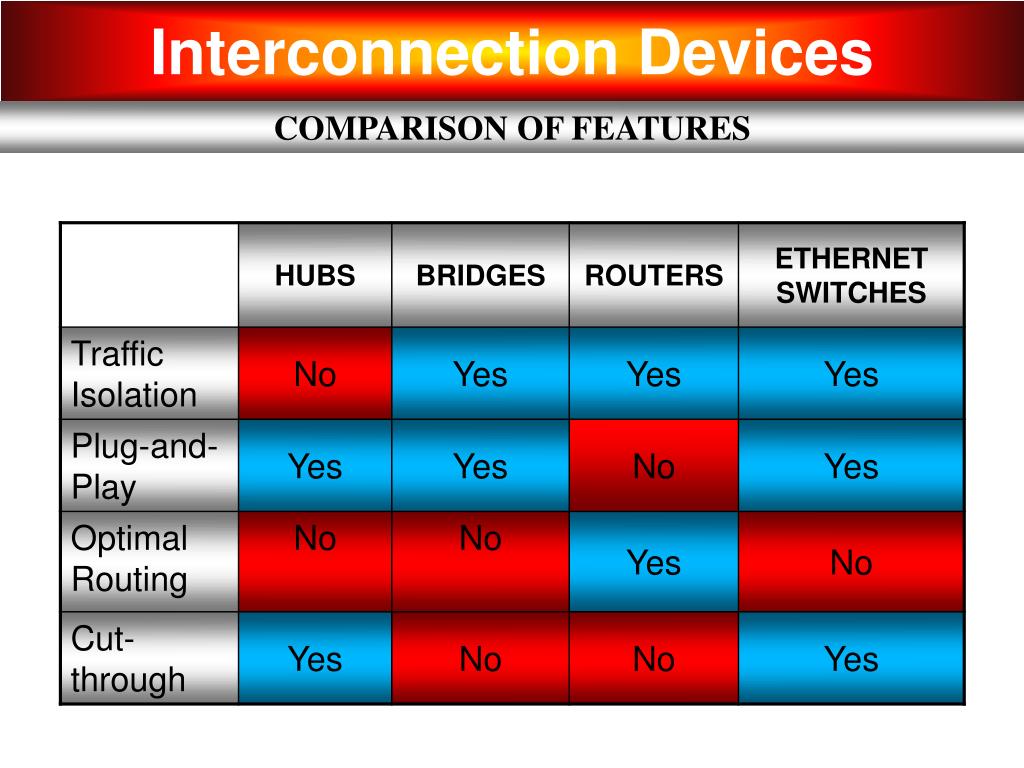 Interconnection Devices

COMPARISON OF FEATURES

| | HUBS | BRIDGES | ROUTERS | ETHERNET SWITCHES |
|---|---|---|---|---|
| Traffic Isolation | No | Yes | Yes | Yes |
| Plug-and-Play | Yes | Yes | No | Yes |
| Optimal Routing | No | No | Yes | No |
| Cut-through | Yes | No | No | Yes |